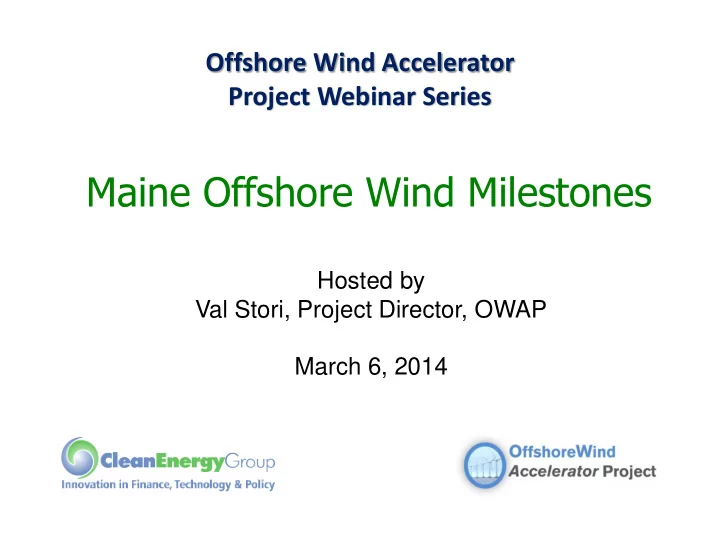 Offshore Wind Accelerator
Project Webinar Series

Maine Offshore Wind Milestones

Hosted by
Val Stori, Project Director, OWAP

March 6, 2014

CleanEnergyGroup
Innovation in Finance, Technology & Policy

OffshoreWind
Accelerator Project